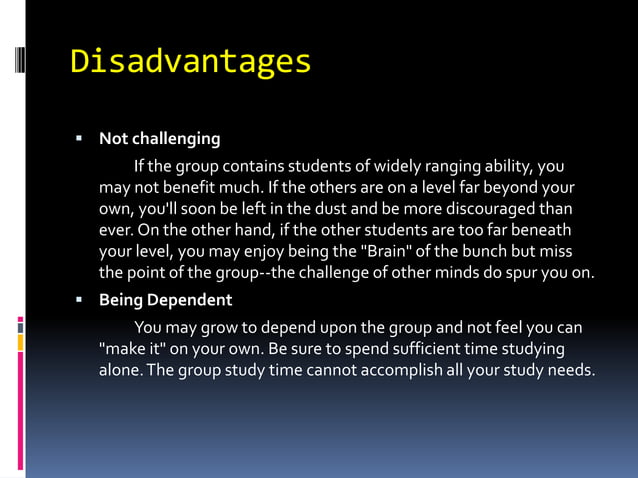 Disadvantages

▪ Not challenging

If the group contains students of widely ranging ability, you may not benefit much. If the others are on a level far beyond your own, you'll soon be left in the dust and be more discouraged than ever. On the other hand, if the other students are too far beneath your level, you may enjoy being the "Brain" of the bunch but miss the point of the group--the challenge of other minds do spur you on.

▪ Being Dependent

You may grow to depend upon the group and not feel you can "make it" on your own. Be sure to spend sufficient time studying alone. The group study time cannot accomplish all your study needs.